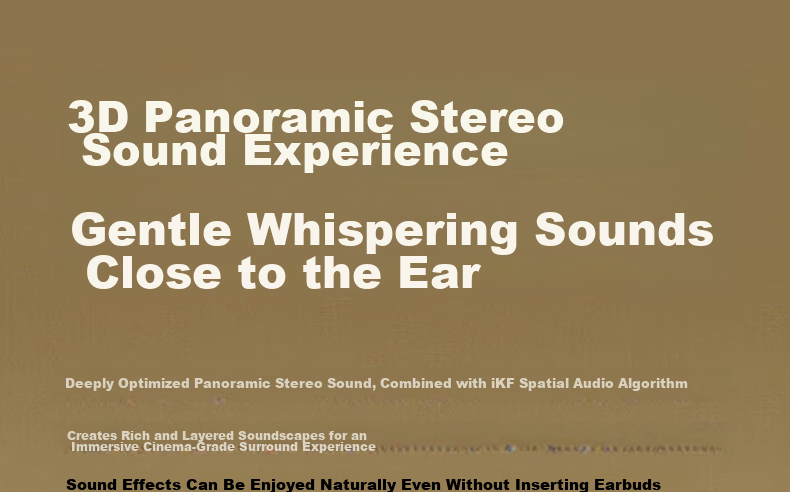 3D Panoramic Stereo Sound Experience

Gentle Whispering Sounds Close to the Ear

Deeply Optimized Panoramic Stereo Sound, Combined with iKF Spatial Audio Algorithm

Creates Rich and Layered Soundscapes for an Immersive Cinema-Grade Surround Experience

Sound Effects Can Be Enjoyed Naturally Even Without Inserting Earbuds